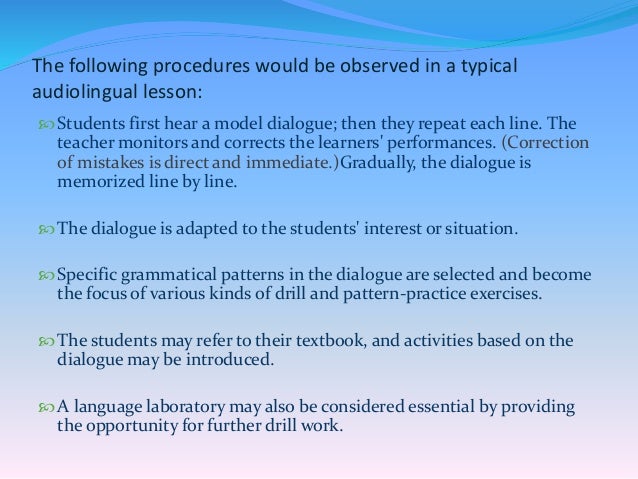 The following procedures would be observed in a typical audiolingual lesson:

Students first hear a model dialogue; then they repeat each line. The teacher monitors and corrects the learners' performances. (Correction of mistakes is direct and immediate.)Gradually, the dialogue is memorized line by line.

The dialogue is adapted to the students' interest or situation.

Specific grammatical patterns in the dialogue are selected and become the focus of various kinds of drill and pattern-practice exercises.

The students may refer to their textbook, and activities based on the dialogue may be introduced.

A language laboratory may also be considered essential by providing the opportunity for further drill work.